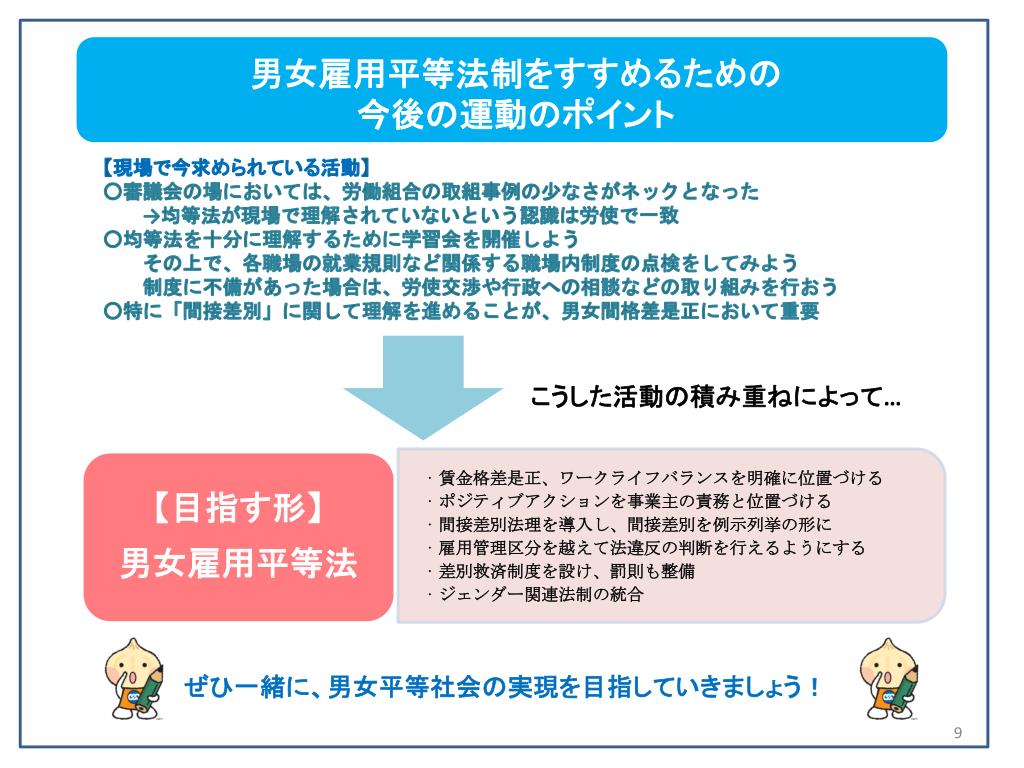 男女雇用平等法制をすすめるための
今後の運動のポイント

【現場で今求められている活動】
○審議会の場においては、労働組合の取組事例の少なさがネックとなった
→均等法が現場で理解されていないという認識は労使で一致
○均等法を十分に理解するために学習会を開催しよう
その上で、各職場の就業規則など関係する職場内制度の点検をしてみよう
制度に不備があった場合は、労使交渉や行政への相談などの取り組みを行おう
○特に「間接差別」に関して理解を進めることが、男女間格差是正において重要

こうした活動の積み重ねによって…

【目指す形】
男女雇用平等法

・賃金格差是正、ワークライフバランスを明確に位置づける
・ポジティブアクションを事業主の責務と位置づける
・間接差別法理を導入し、間接差別を例示列挙の形に
・雇用管理区分を越えて法違反の判断を行えるようにする
・差別救済制度を設け、罰則も整備
・ジェンダー関連法制の統合

ぜひ一緒に、男女平等社会の実現を目指していきましょう！

9